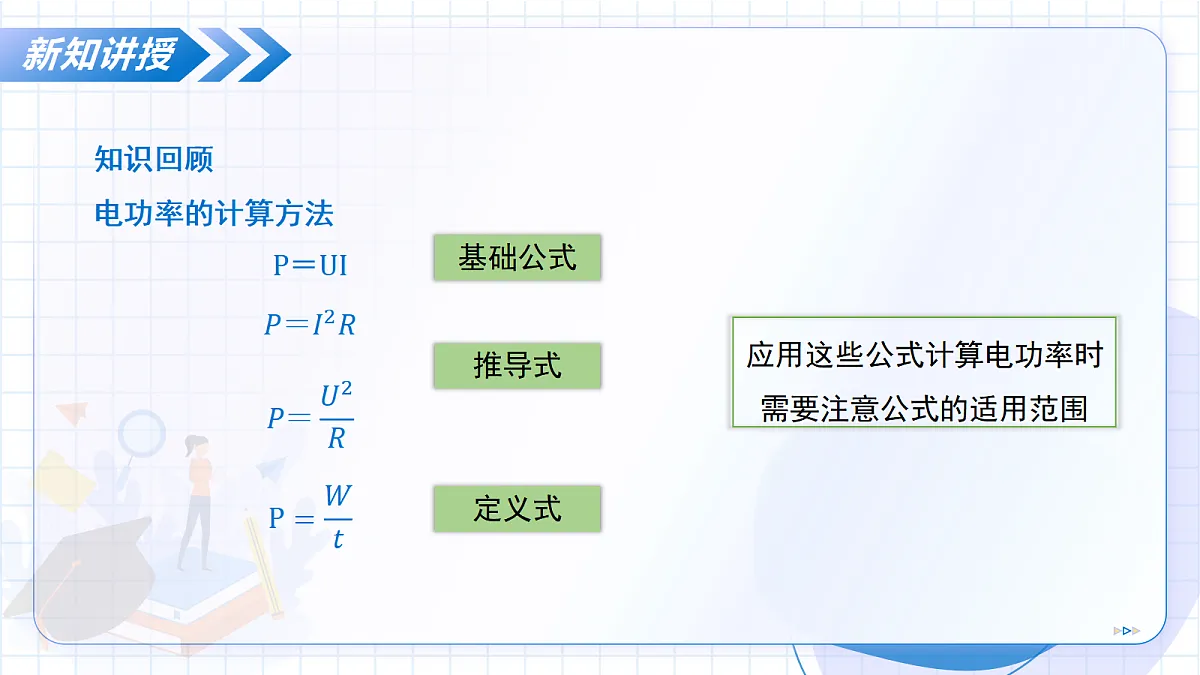 新知讲授

知识回顾

电功率的计算方法

$P=UI$

基础公式

$P=I^2R$

推导式

$P=\frac{U^2}{R}$

$P=\frac{W}{t}$

定义式

应用这些公式计算电功率时需要注意公式的适用范围